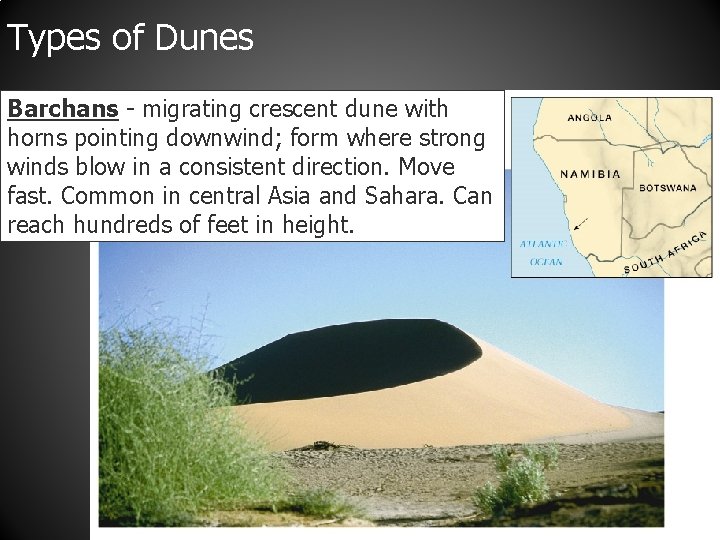 Types of Dunes

Barchans - migrating crescent dune with horns pointing downwind; form where strong winds blow in a consistent direction. Move fast. Common in central Asia and Sahara. Can reach hundreds of feet in height.

ANGOLA
NAMIBIA
BOTSWANA
ATLANTIC OCEAN
SOUTH AFRICA